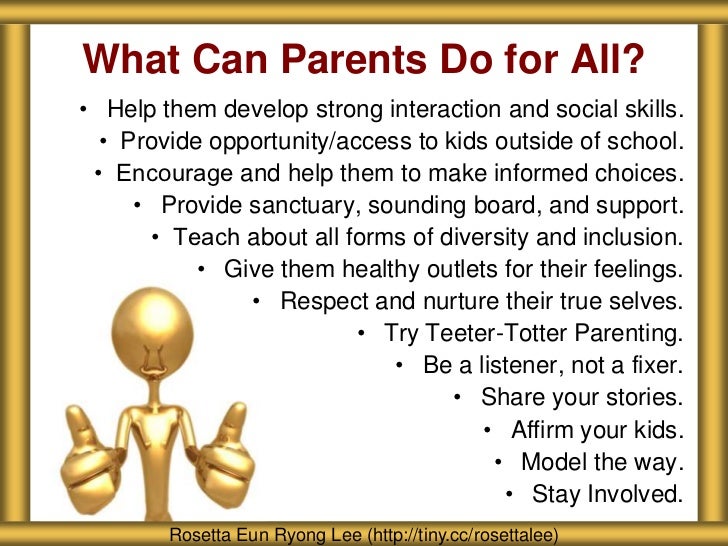 What Can Parents Do for All?

• Help them develop strong interaction and social skills.
• Provide opportunity/access to kids outside of school.
• Encourage and help them to make informed choices.
• Provide sanctuary, sounding board, and support.
• Teach about all forms of diversity and inclusion.
• Give them healthy outlets for their feelings.
• Respect and nurture their true selves.
• Try Teeter-Totter Parenting.
• Be a listener, not a fixer.
• Share your stories.
• Affirm your kids.
• Model the way.
• Stay Involved.

Rosetta Eun Ryong Lee (http://tiny.cc/rosettalee)